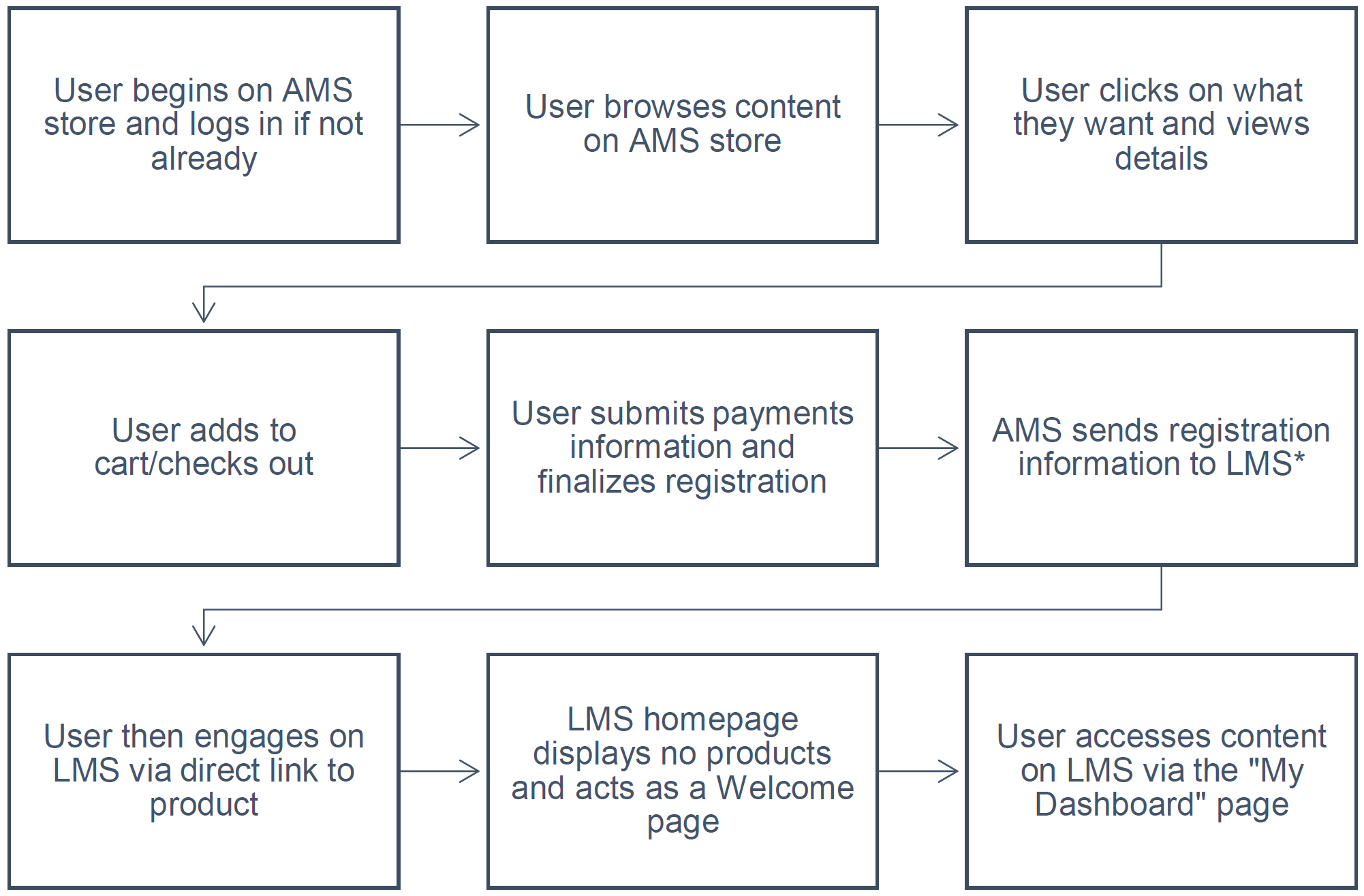 User begins on AMS store and logs in if not already

User browses content on AMS store

User clicks on what they want and views details

User adds to cart/checks out

User submits payments information and finalizes registration

AMS sends registration information to LMS*

User then engages on LMS via direct link to product

LMS homepage displays no products and acts as a Welcome page

User accesses content on LMS via the "My Dashboard" page